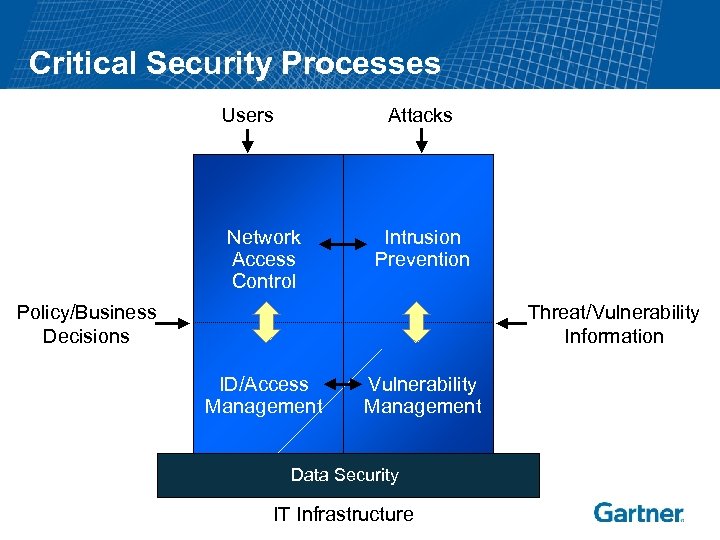 Critical Security Processes

Users

Attacks

Network Access Control

Intrusion Prevention

Policy/Business Decisions

Threat/Vulnerability Information

ID/Access Management

Vulnerability Management

Data Security

IT Infrastructure

Gartner